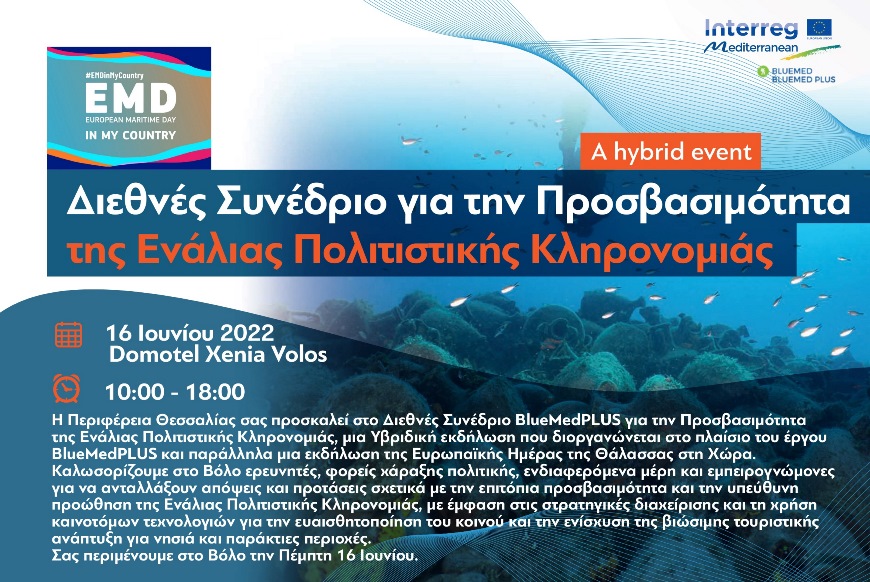 #EMDinMyCountry
EMD
EUROPEAN MARITIME DAY
IN MY COUNTRY

Interreg
Mediterranean
BLUEMED
BLUEMED PLUS

A hybrid event

Διεθνές Συνέδριο για την Προσβασιμότητα της Ενάλιας Πολιτιστικής Κληρονομιάς

16 Ιουνίου 2022
Domotel Xenia Volos

10:00 - 18:00

Η Περιφέρεια Θεσσαλίας σας προσκαλεί στο Διεθνές Συνέδριο BlueMedPLUS για την Προσβασιμότητα της Ενάλιας Πολιτιστικής Κληρονομιάς, μια Υβριδική εκδήλωση που διοργανώνεται στο πλαίσιο του έργου BlueMedPLUS και παράλληλα μια εκδήλωση της Ευρωπαϊκής Ημέρας της Θάλασσας στη Χώρα. Καλωσορίζουμε στο Βόλο ερευνητές, φορείς χάραξης πολιτικής, ενδιαφερόμενα μέρη και εμπειρογνώμονες για να ανταλλάξουν απόψεις και προτάσεις σχετικά με την επιτόπια προσβασιμότητα και την υπεύθυνη προώθηση της Ενάλιας Πολιτιστικής Κληρονομιάς, με έμφαση στις στρατηγικές διαχείρισης και τη χρήση καινοτόμων τεχνολογιών για την ευαισθητοποίηση του κοινού και την ενίσχυση της βιώσιμης τουριστικής ανάπτυξη για νησιά και παράκτιες περιοχές.
Σας περιμένουμε στο Βόλο την Πέμπτη 16 Ιουνίου.